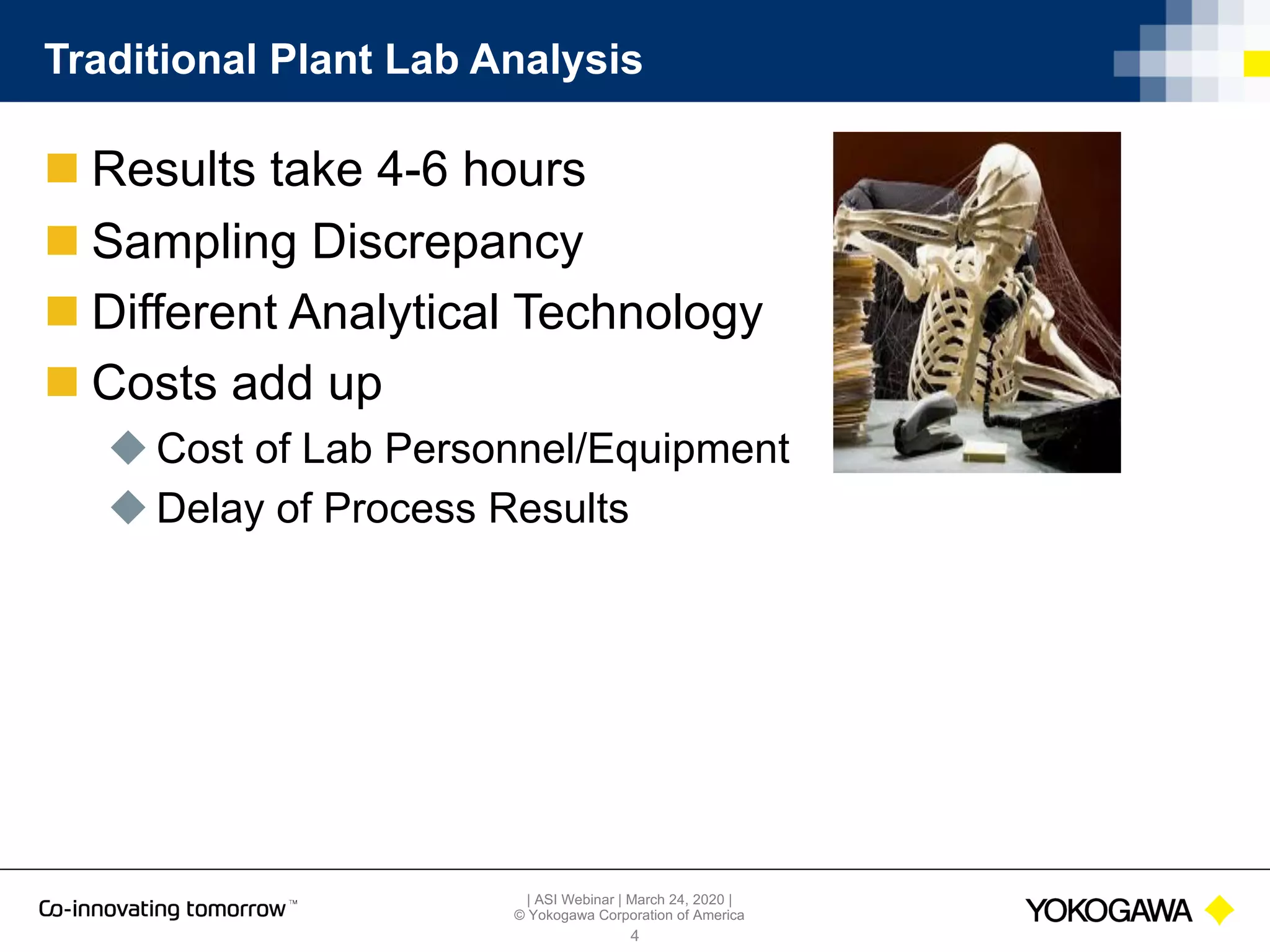 Traditional Plant Lab Analysis

Results take 4-6 hours

Sampling Discrepancy

Different Analytical Technology

Costs add up

Cost of Lab Personnel/Equipment

Delay of Process Results

Co-innovating tomorrow™

| ASI Webinar | March 24, 2020 |
© Yokogawa Corporation of America
4

YOKOGAWA